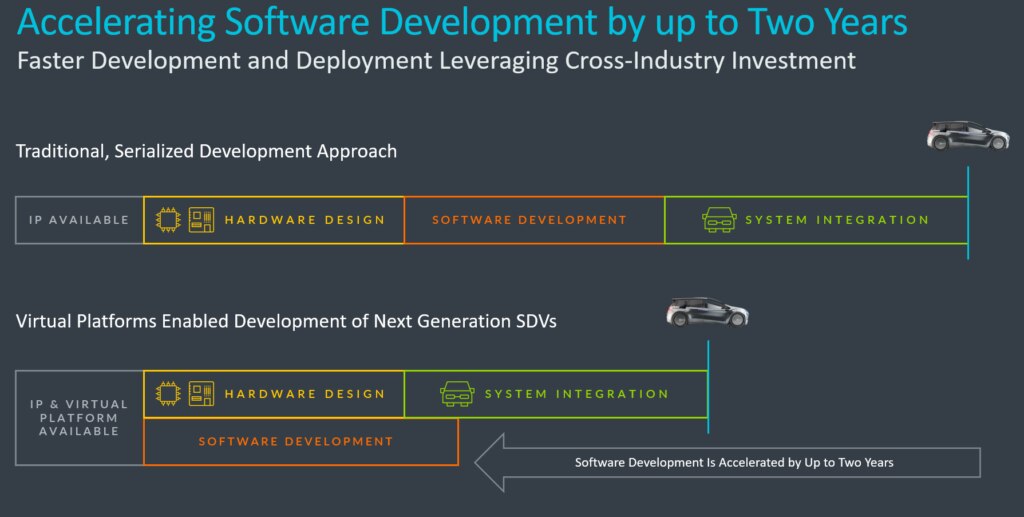 Accelerating Software Development by up to Two Years
Faster Development and Deployment Leveraging Cross-Industry Investment

Traditional, Serialized Development Approach

IP AVAILABLE

HARDWARE DESIGN

SOFTWARE DEVELOPMENT

SYSTEM INTEGRATION

Virtual Platforms Enabled Development of Next Generation SDVs

IP & VIRTUAL PLATFORM AVAILABLE

HARDWARE DESIGN

SYSTEM INTEGRATION

SOFTWARE DEVELOPMENT

Software Development Is Accelerated by Up to Two Years